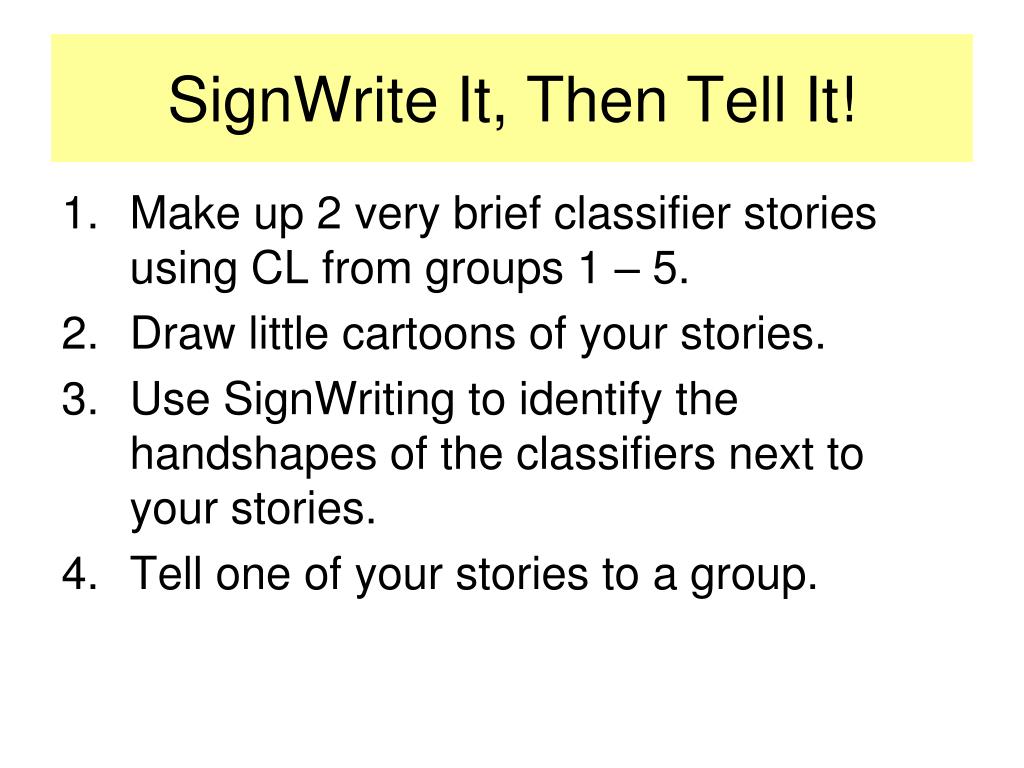 SignWrite It, Then Tell It!

1. Make up 2 very brief classifier stories using CL from groups 1 – 5.
2. Draw little cartoons of your stories.
3. Use SignWriting to identify the handshapes of the classifiers next to your stories.
4. Tell one of your stories to a group.